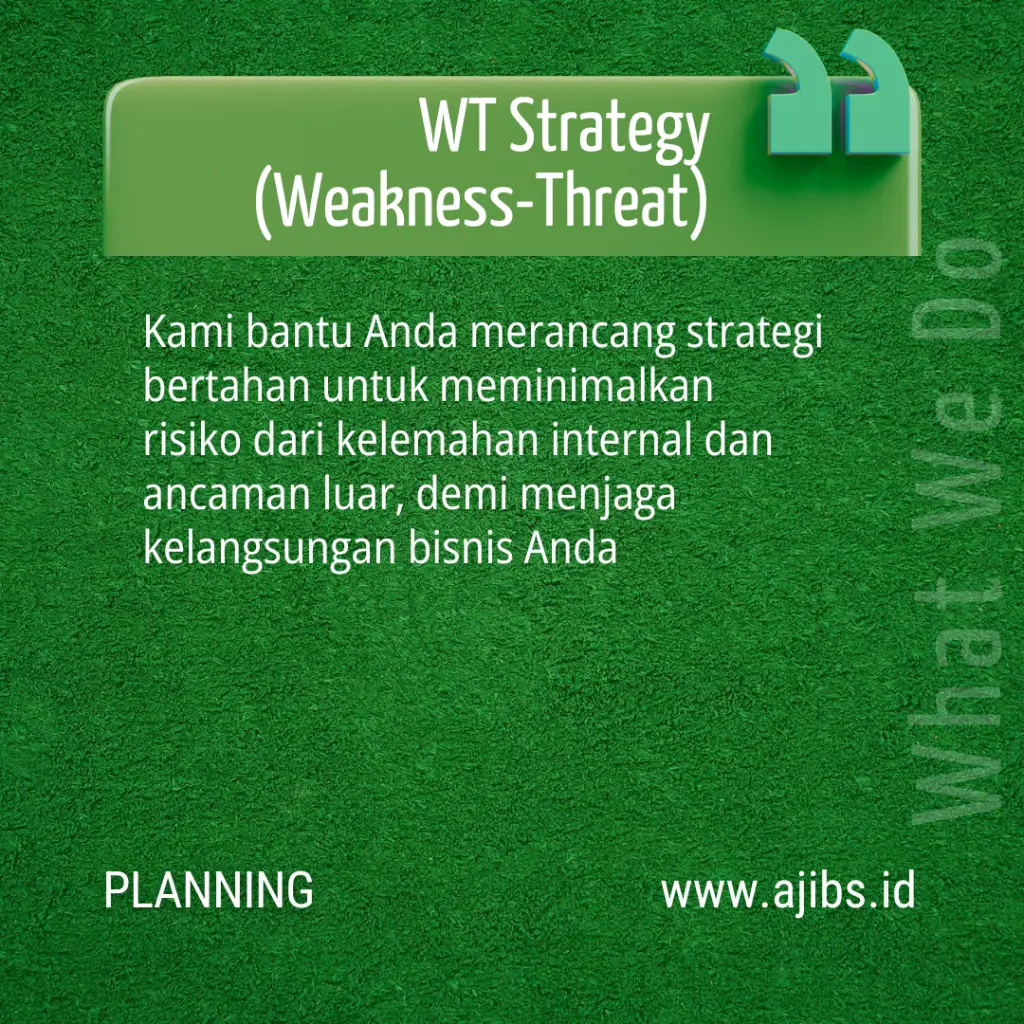 WT Strategy
(Weakness-Threat)

Kami bantu Anda merancang strategi bertahan untuk meminimalkan risiko dari kelemahan internal dan ancaman luar, demi menjaga kelangsungan bisnis Anda

What We Do

PLANNING

www.ajibs.id